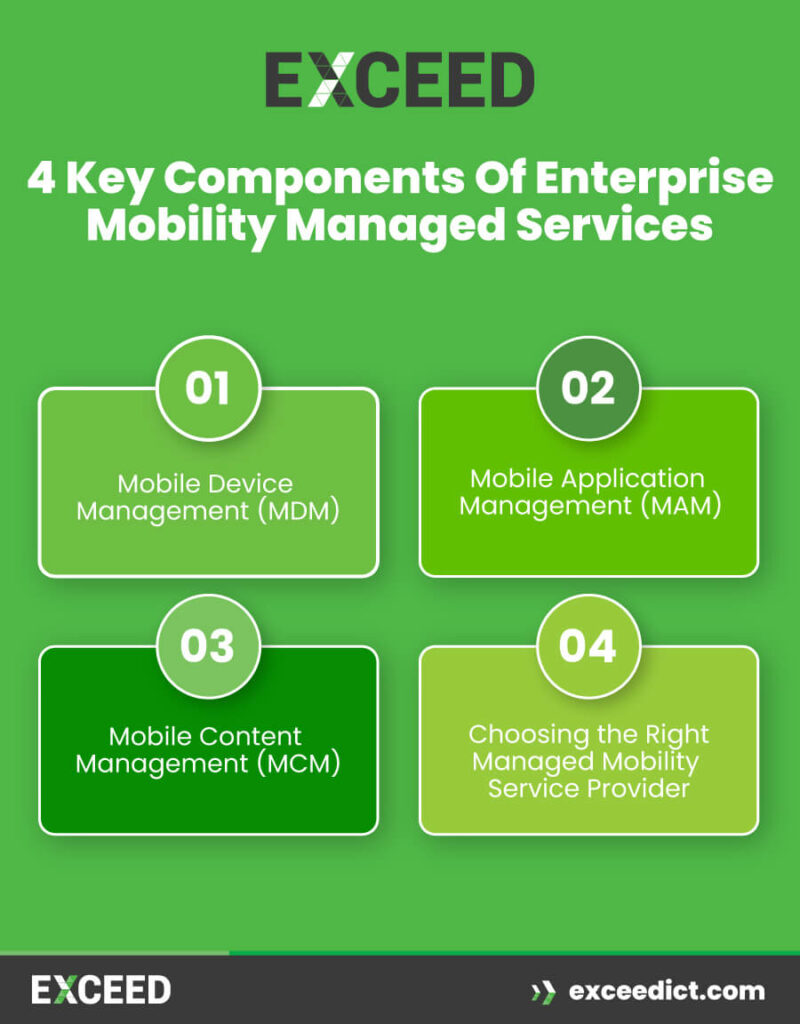 EXCEED

4 Key Components Of Enterprise Mobility Managed Services

01

Mobile Device Management (MDM)

02

Mobile Application Management (MAM)

03

Mobile Content Management (MCM)

04

Choosing the Right Managed Mobility Service Provider

EXCEED

exceedict.com